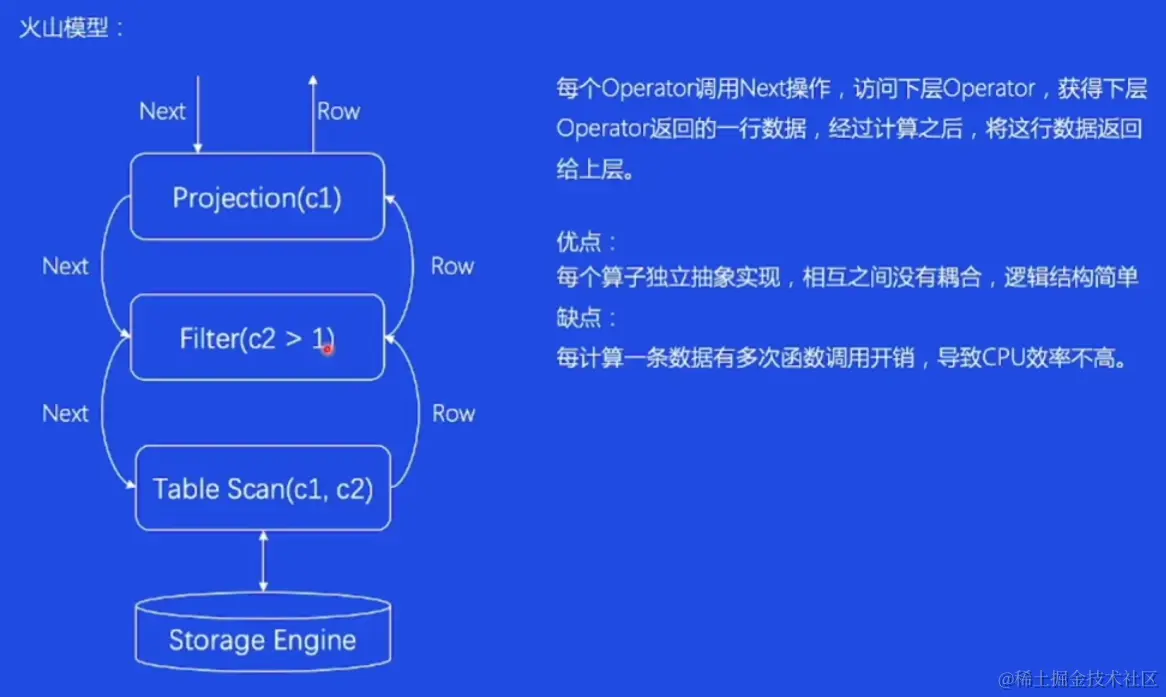 火山模型：

Next

Row

Projection(c1)

Next

Row

Filter(c2 > 1)

Next

Row

Table Scan(c1, c2)

Storage Engine

每个Operator调用Next操作，访问下层Operator，获得下层Operator返回的一行数据，经过计算之后，将这行数据返回给上层。

优点：
每个算子独立抽象实现，相互之间没有耦合，逻辑结构简单
缺点：
每计算一条数据有多次函数调用开销，导致CPU效率不高。

@稀土掘金技术社区